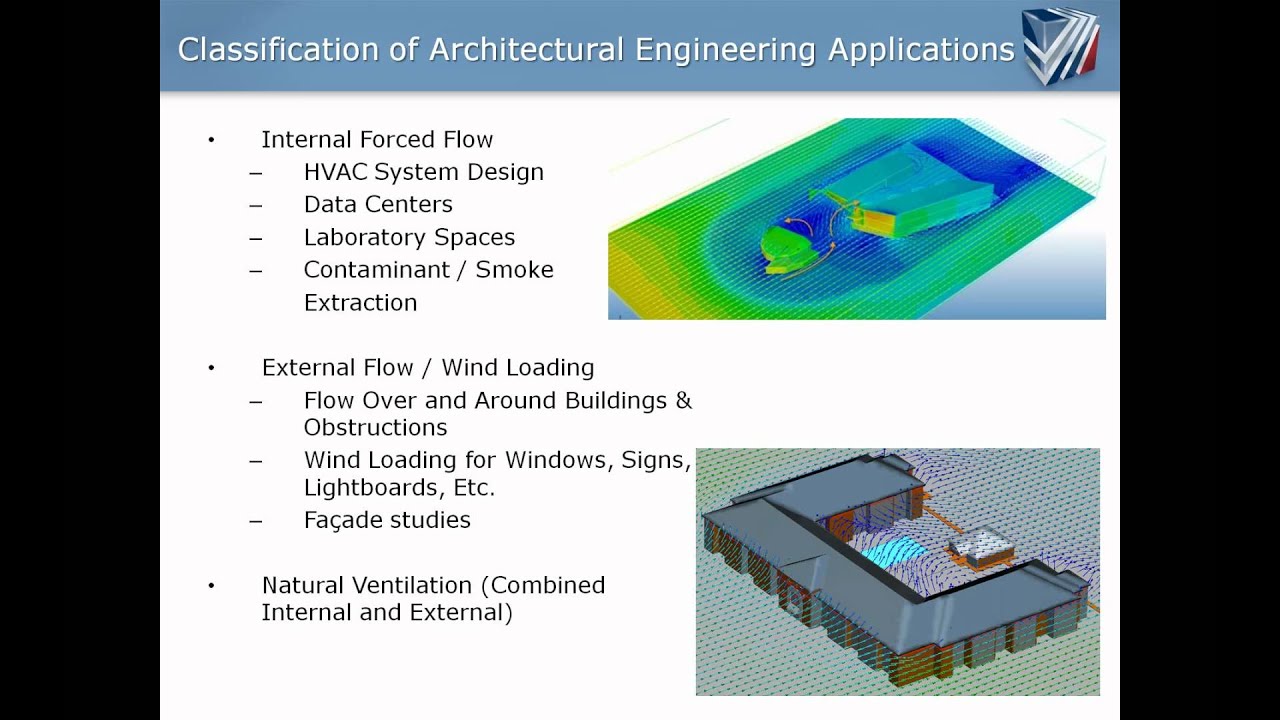 Classification of Architectural Engineering Applications

• Internal Forced Flow
– HVAC System Design
– Data Centers
– Laboratory Spaces
– Contaminant / Smoke Extraction

• External Flow / Wind Loading
– Flow Over and Around Buildings & Obstructions
– Wind Loading for Windows, Signs, Lightboards, Etc.
– Façade studies

• Natural Ventilation (Combined Internal and External)